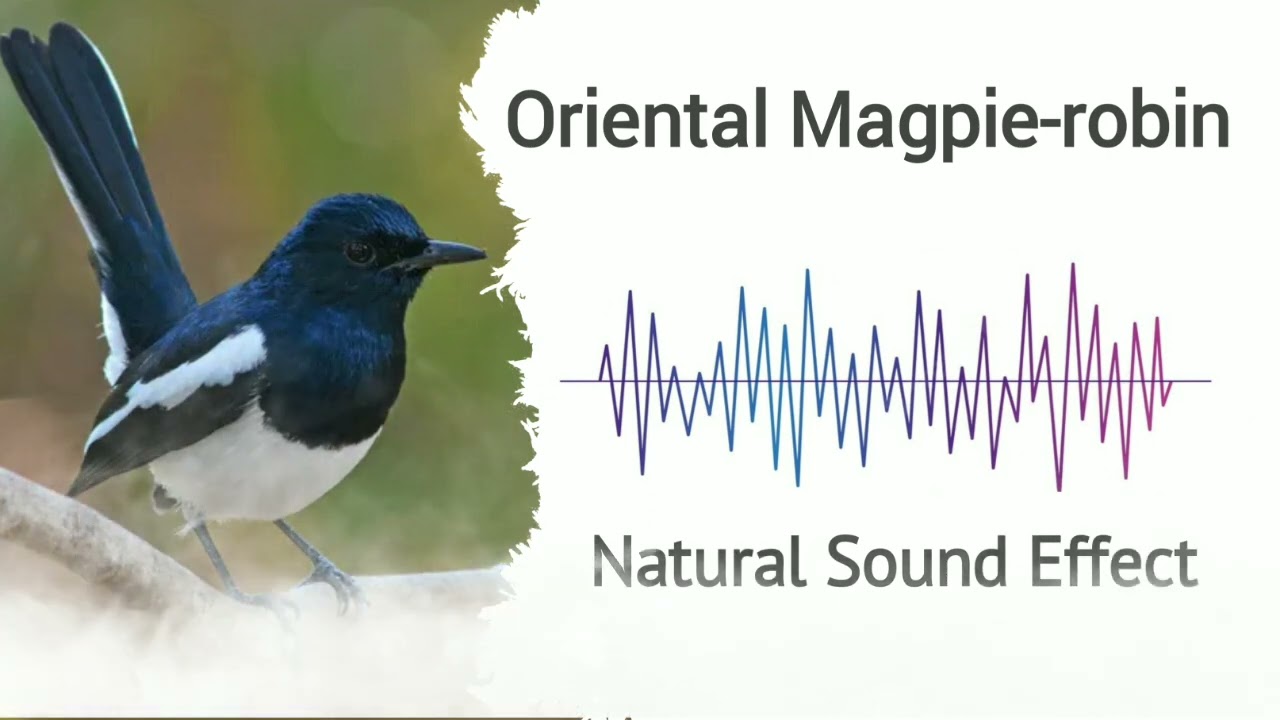 Oriental Magpie-robin

Natural Sound Effect